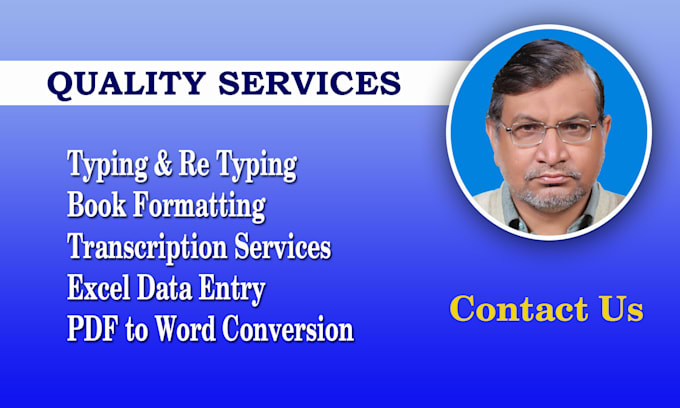 QUALITY SERVICES

Typing & Re Typing
Book Formatting
Transcription Services
Excel Data Entry
PDF to Word Conversion

Contact Us